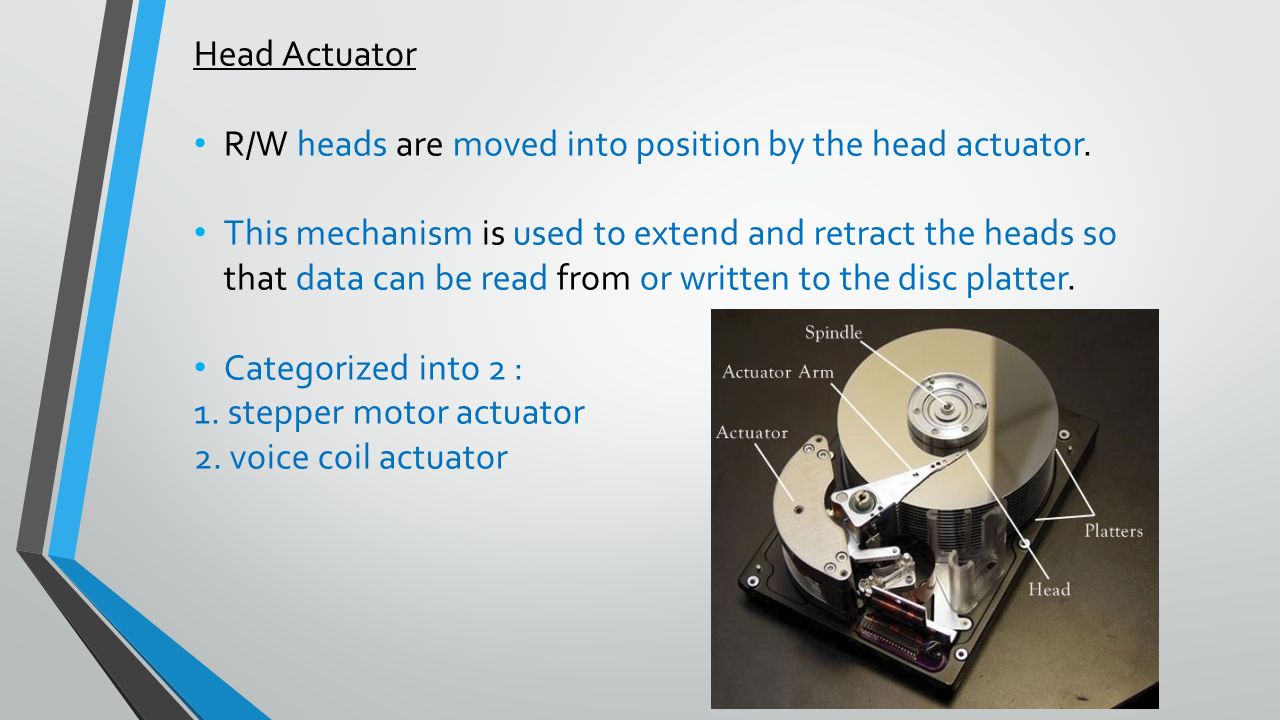 Head Actuator

• R/W heads are moved into position by the head actuator.

• This mechanism is used to extend and retract the heads so that data can be read from or written to the disc platter.

• Categorized into 2 :
1. stepper motor actuator
2. voice coil actuator

Spindle
Actuator Arm
Actuator
Platters
Head